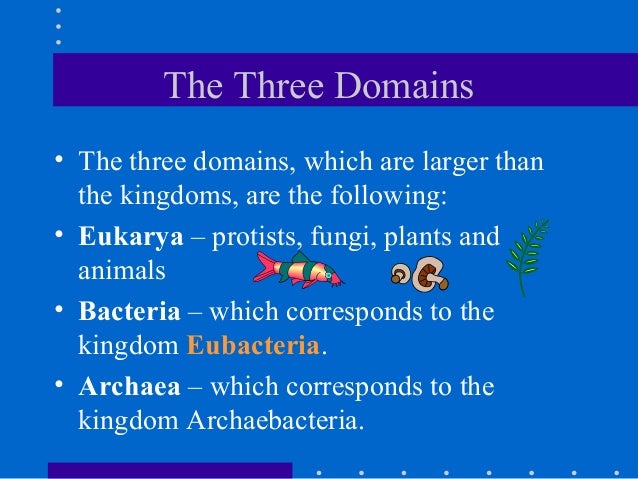 The Three Domains

• The three domains, which are larger than the kingdoms, are the following:

• Eukarya – protists, fungi, plants and animals

• Bacteria – which corresponds to the kingdom Eubacteria.

• Archaea – which corresponds to the kingdom Archaebacteria.